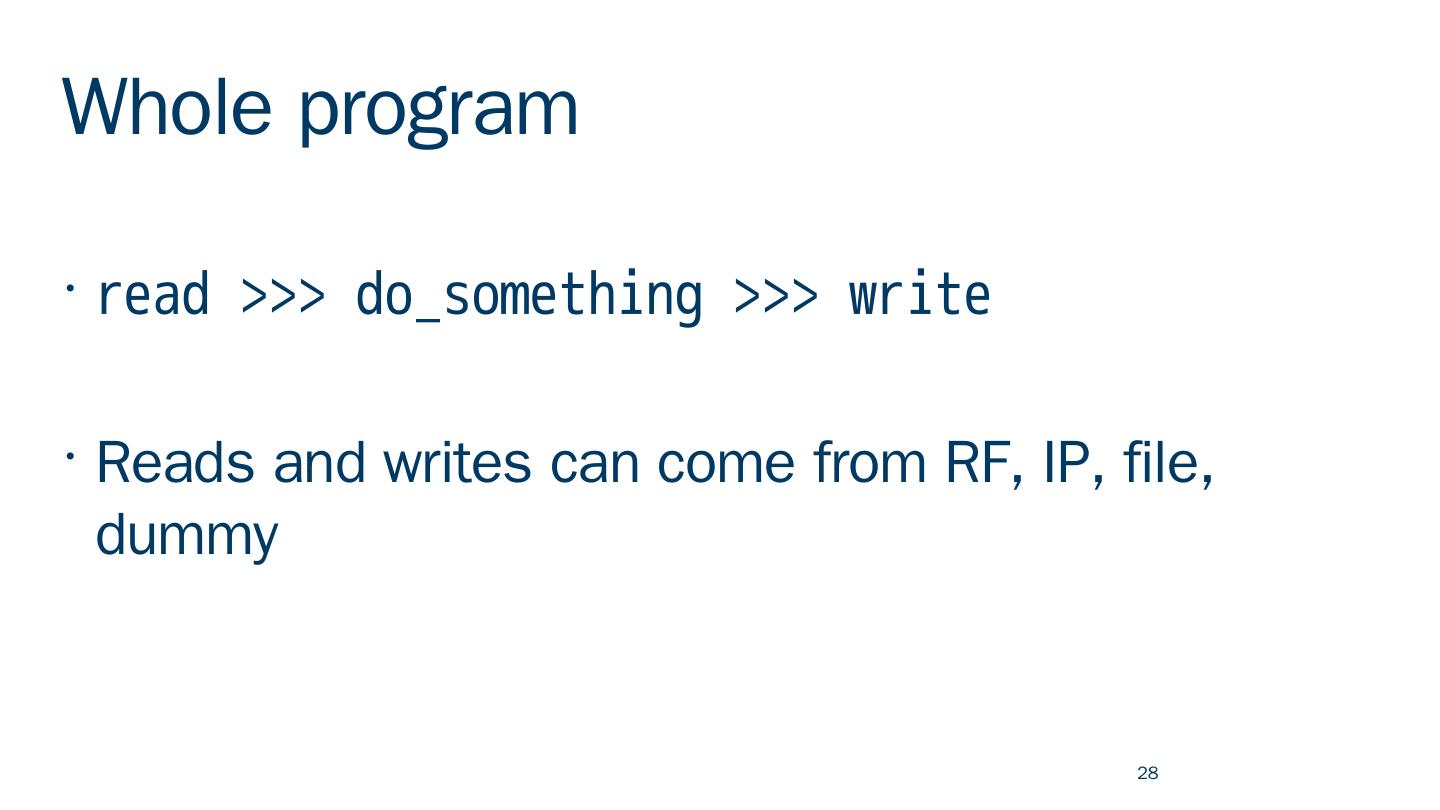 Whole program

• read >>> do_something >>> write

• Reads and writes can come from RF, IP, file, dummy

28